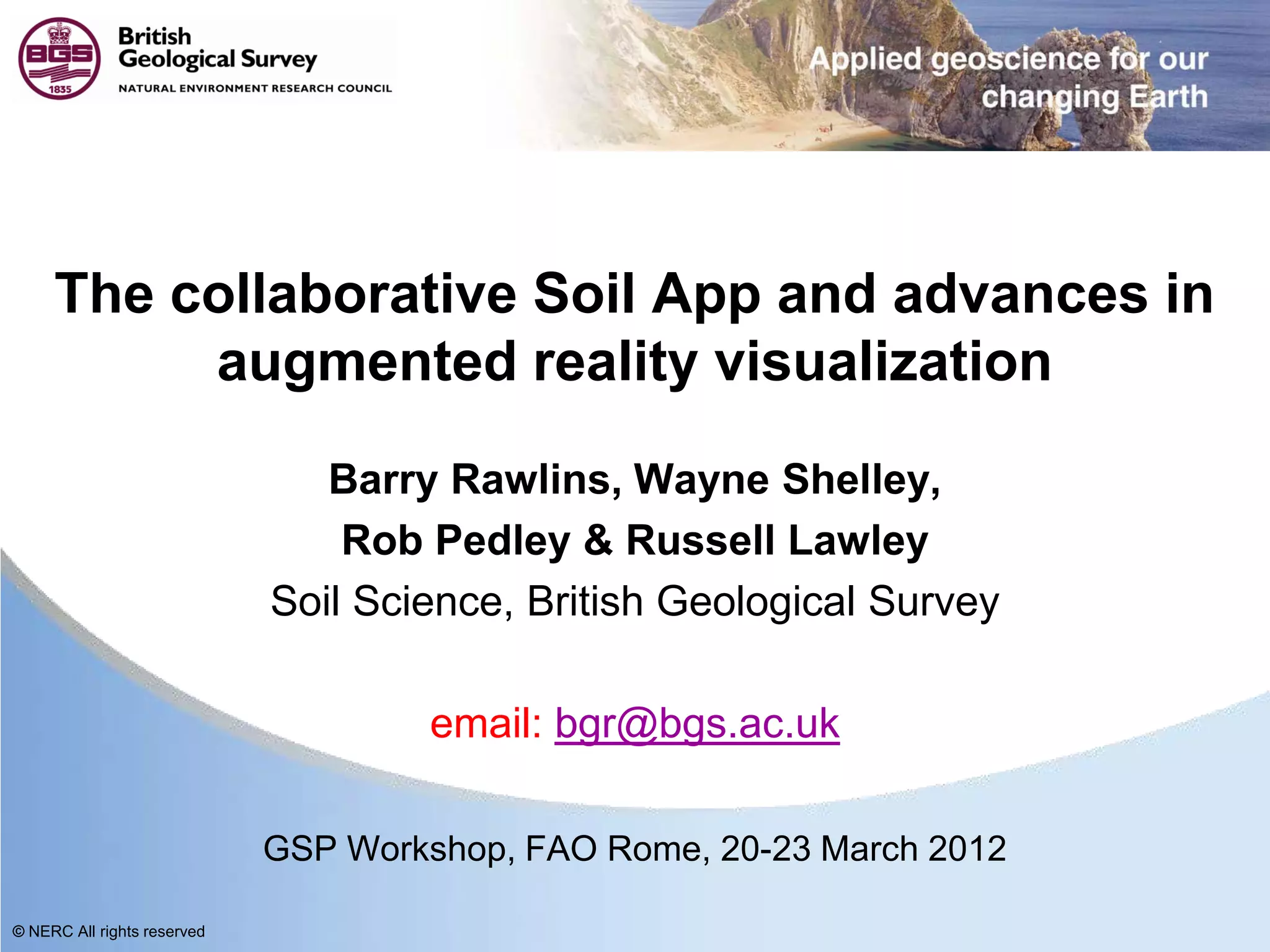 BGS 1835

British Geological Survey
NATURAL ENVIRONMENT RESEARCH COUNCIL

Applied geoscience for our changing Earth

The collaborative Soil App and advances in augmented reality visualization

Barry Rawlins, Wayne Shelley,
Rob Pedley & Russell Lawley
Soil Science, British Geological Survey

email: bgr@bgs.ac.uk

GSP Workshop, FAO Rome, 20-23 March 2012

© NERC All rights reserved